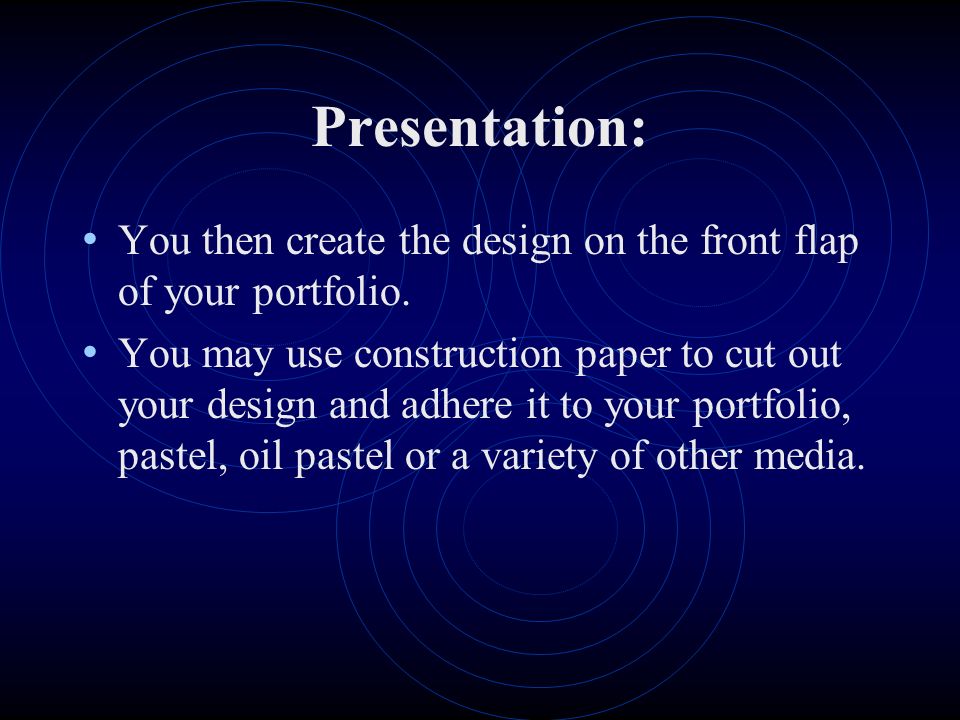 Presentation:

• You then create the design on the front flap of your portfolio.

• You may use construction paper to cut out your design and adhere it to your portfolio, pastel, oil pastel or a variety of other media.